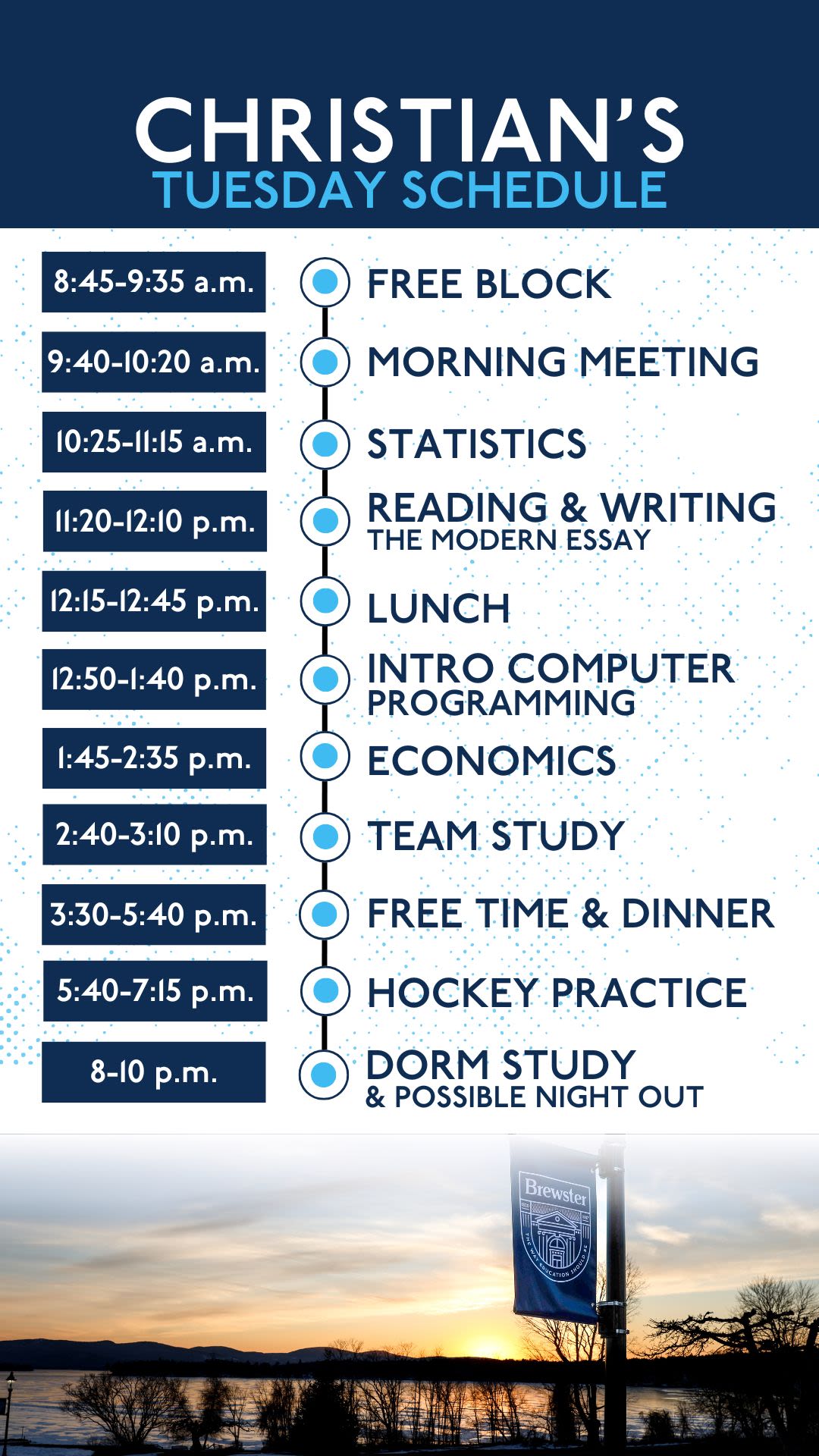 CHRISTIAN'S
TUESDAY SCHEDULE

8:45-9:35 a.m. FREE BLOCK

9:40-10:20 a.m. MORNING MEETING

10:25-11:15 a.m. STATISTICS

11:20-12:10 p.m. READING & WRITING
THE MODERN ESSAY

12:15-12:45 p.m. LUNCH

12:50-1:40 p.m. INTRO COMPUTER PROGRAMMING

1:45-2:35 p.m. ECONOMICS

2:40-3:10 p.m. TEAM STUDY

3:30-5:40 p.m. FREE TIME & DINNER

5:40-7:15 p.m. HOCKEY PRACTICE

8-10 p.m. DORM STUDY
& POSSIBLE NIGHT OUT

Brewster
THE WAY EDUCATION SHOULD BE